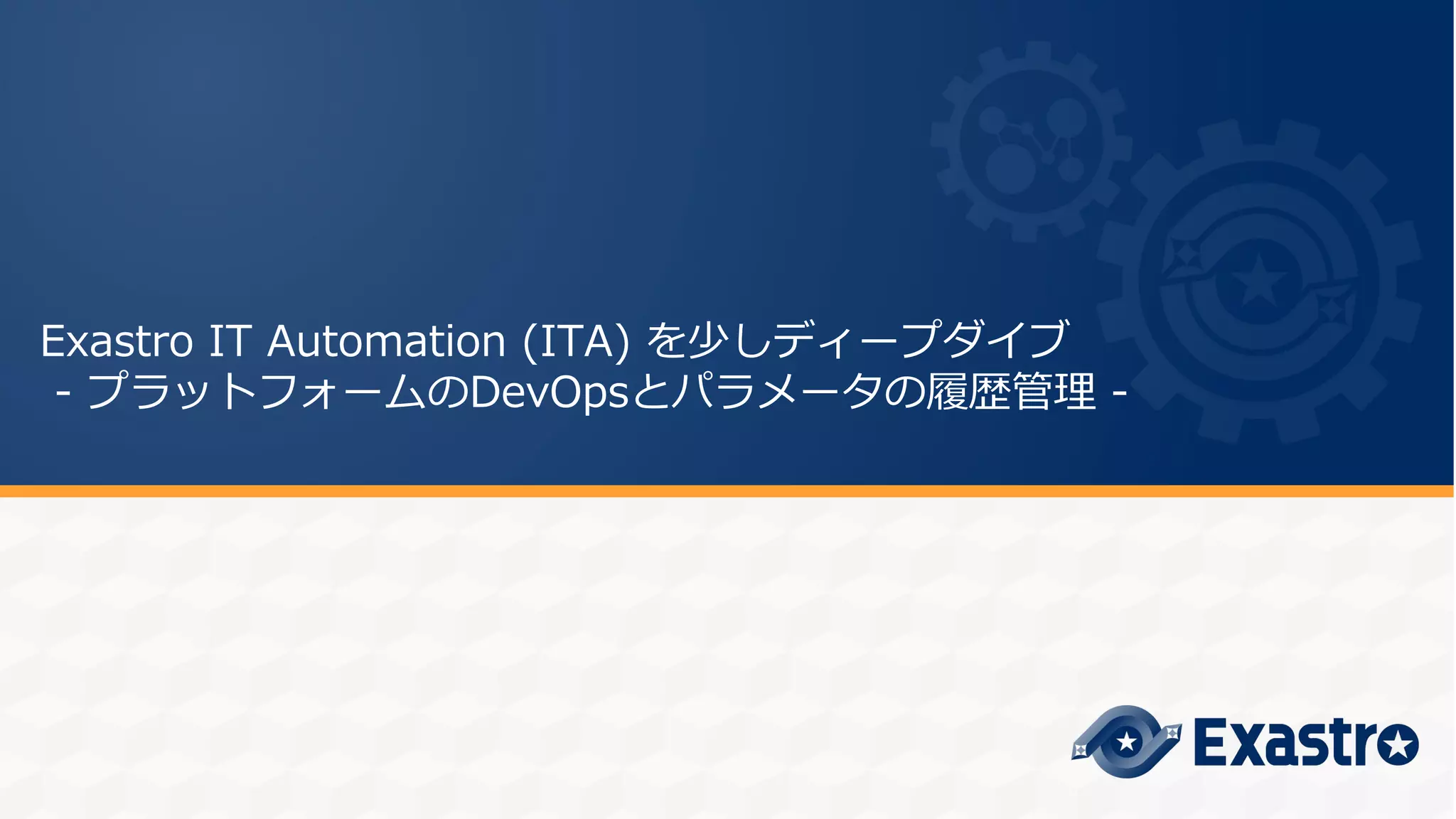 Exastro IT Automation (ITA) を少しディープダイブ
- プラットフォームのDevOpsとパラメータの履歴管理 -

Exastro